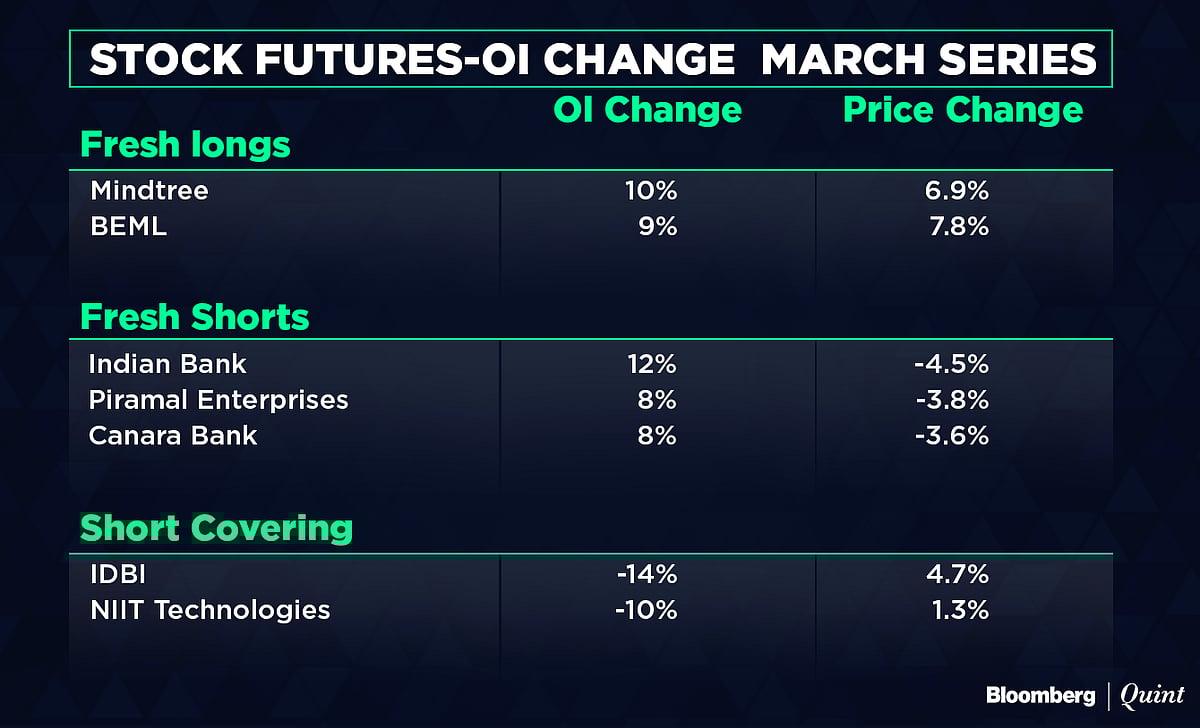 STOCK FUTURES-OI CHANGE MARCH SERIES

| | OI Change | Price Change |
|---|---|---|
| **Fresh longs** | | |
| Mindtree | 10% | 6.9% |
| BEML | 9% | 7.8% |
| **Fresh Shorts** | | |
| Indian Bank | 12% | -4.5% |
| Piramal Enterprises | 8% | -3.8% |
| Canara Bank | 8% | -3.6% |
| **Short Covering** | | |
| IDBI | -14% | 4.7% |
| NIIT Technologies | -10% | 1.3% |

Bloomberg | Quint